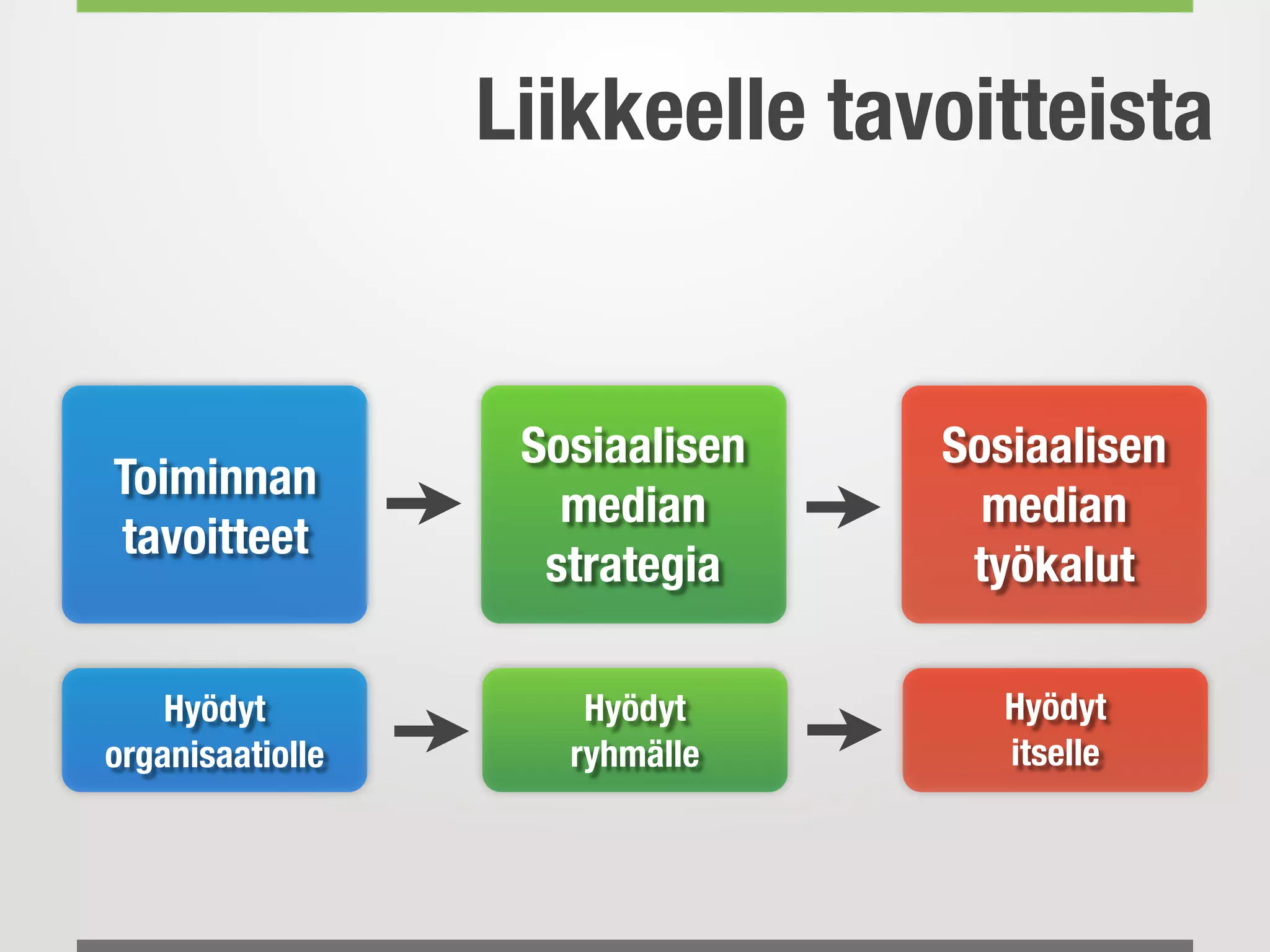 Liikkeelle tavoitteista

Toiminnan tavoitteet

Sosiaalisen median strategia

Sosiaalisen median työkalut

Hyödyt organisaatiolle

Hyödyt ryhmälle

Hyödyt itselle